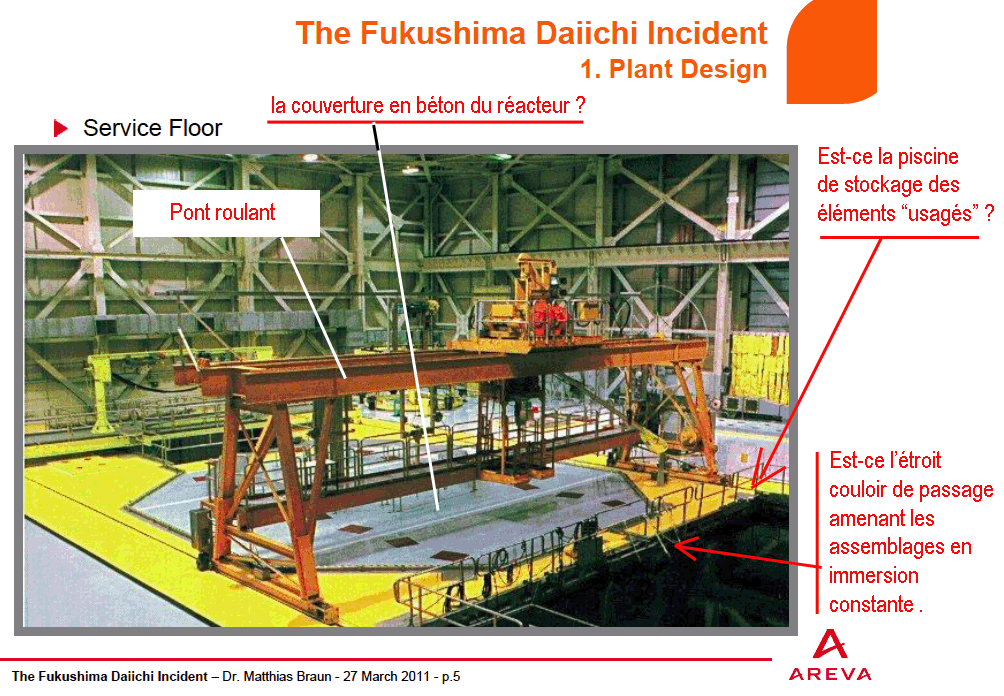 The Fukushima Daiichi Incident
1. Plant Design

la couverture en béton du réacteur ?

Service Floor

Pont roulant

Est-ce la piscine de stockage des éléments "usagés" ?

Est-ce l'étroit couloir de passage amenant les assemblages en immersion constante .

The Fukushima Daiichi Incident – Dr. Matthias Braun - 27 March 2011 - p.5

AREVA